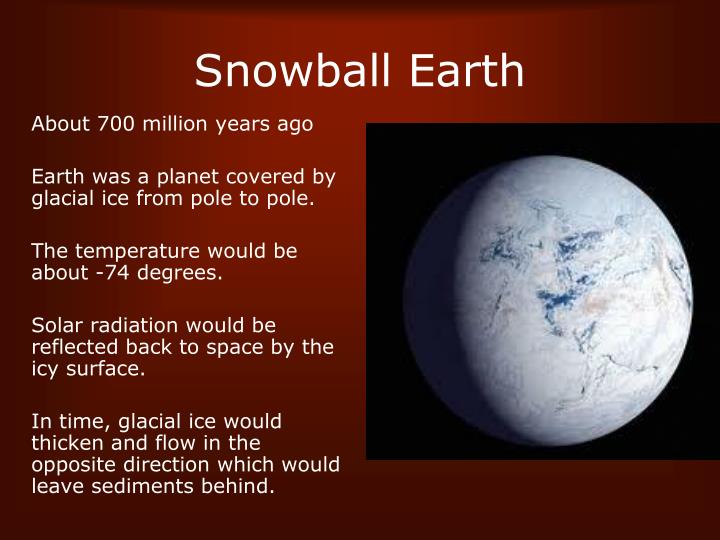 Snowball Earth

About 700 million years ago

Earth was a planet covered by glacial ice from pole to pole.

The temperature would be about -74 degrees.

Solar radiation would be reflected back to space by the icy surface.

In time, glacial ice would thicken and flow in the opposite direction which would leave sediments behind.